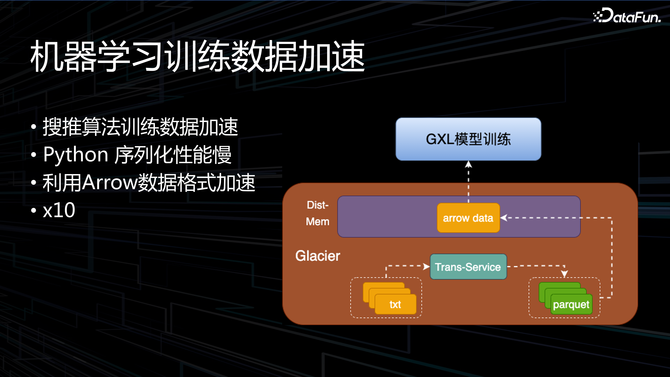 DataFun.

机器学习训练数据加速

• 搜推算法训练数据加速
• Python 序列化性能慢
• 利用Arrow数据格式加速
• x10

GXL模型训练

Dist-Mem

arrow data

Glacier

Trans-Service

txt

parquet